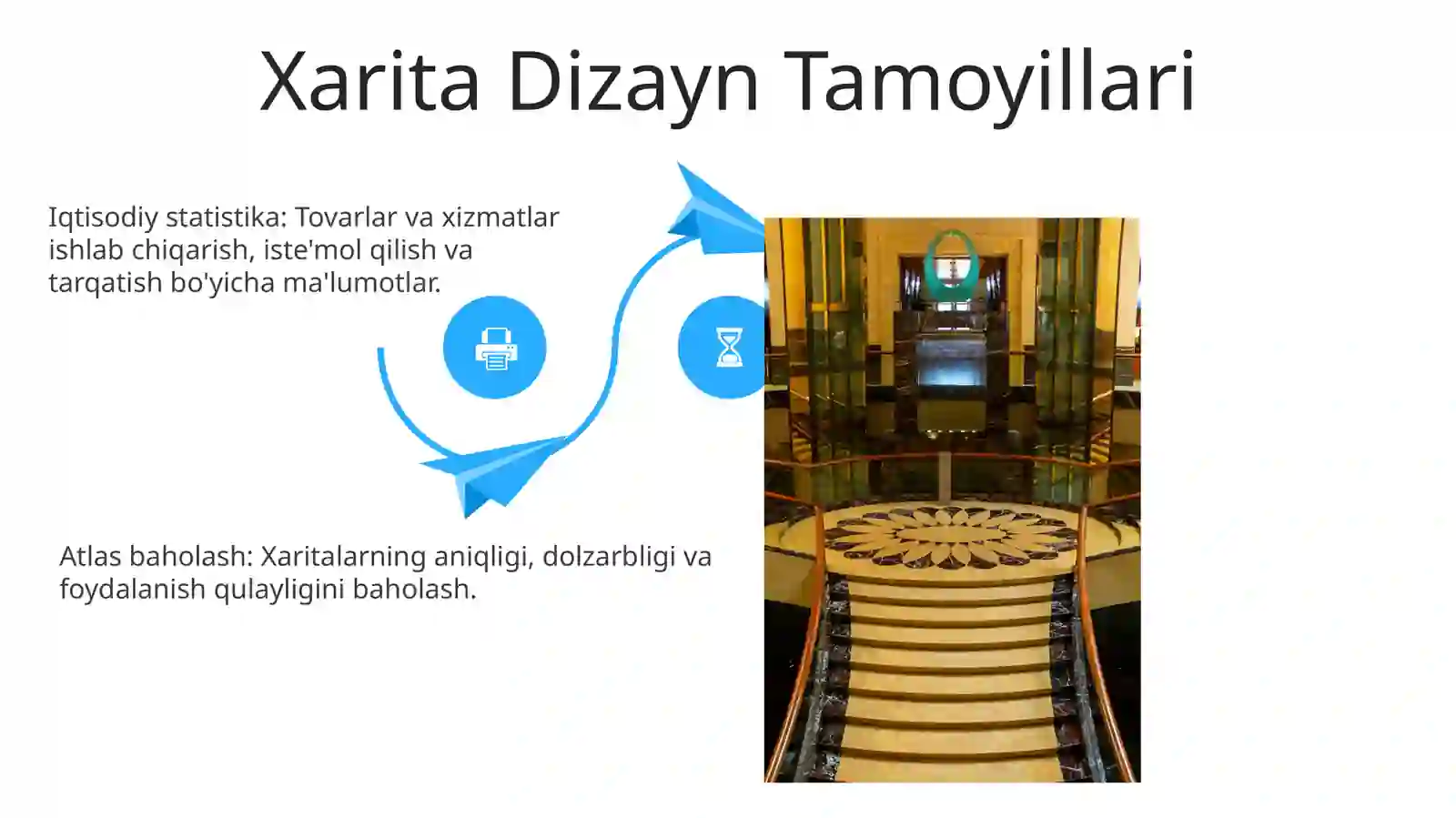 Xarita Dizayn Tamoyillari

Iqtisodiy statistika: Tovarlar va xizmatlar ishlab chiqarish, iste'mol qilish va tarqatish bo'yicha ma'lumotlar.

Atlas baholash: Xaritalarning aniqligi, dolzarbligi va foydalanish qulayligini baholash.